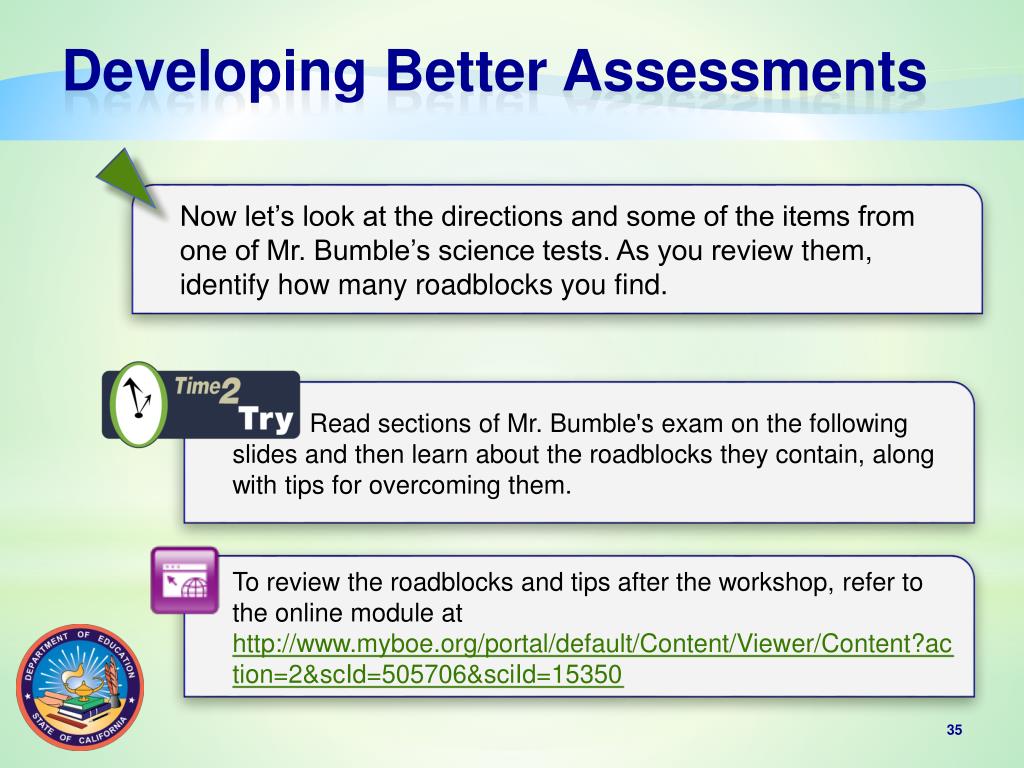 Developing Better Assessments

Now let's look at the directions and some of the items from one of Mr. Bumble's science tests. As you review them, identify how many roadblocks you find.

Time 2 Try

Read sections of Mr. Bumble's exam on the following slides and then learn about the roadblocks they contain, along with tips for overcoming them.

To review the roadblocks and tips after the workshop, refer to the online module at http://www.myboe.org/portal/default/Content/Viewer/Content?action=2&scId=505706&sciId=15350

DEPARTMENT OF EDUCATION STATE OF CALIFORNIA

35